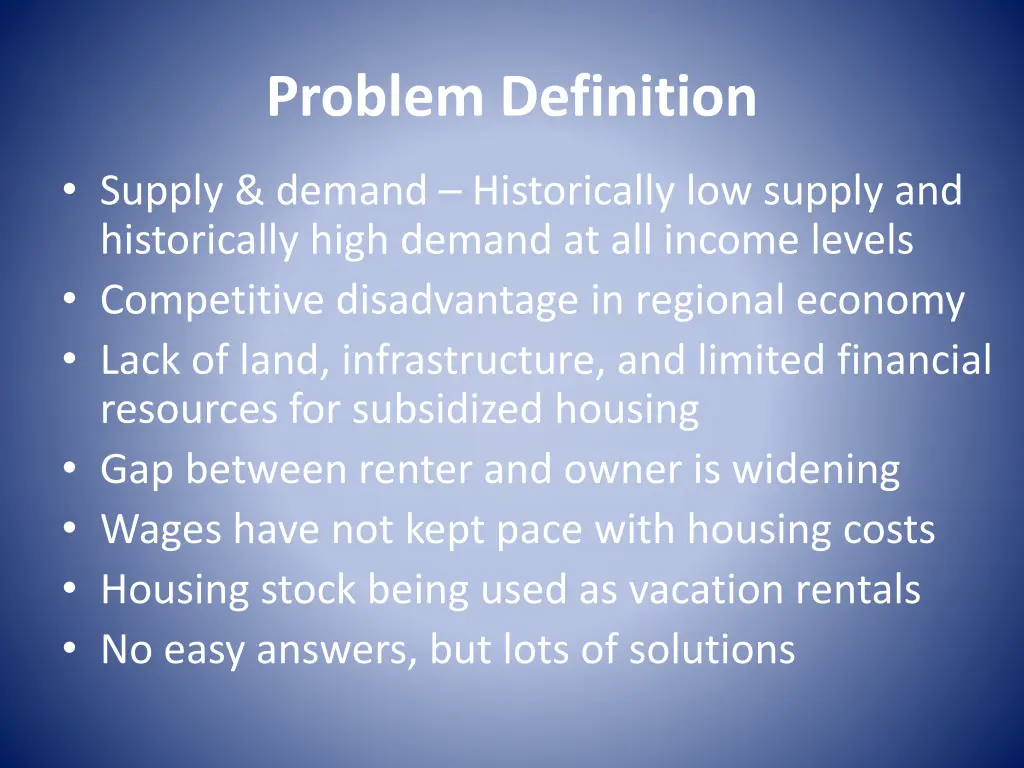 Problem Definition

• Supply & demand – Historically low supply and historically high demand at all income levels
• Competitive disadvantage in regional economy
• Lack of land, infrastructure, and limited financial resources for subsidized housing
• Gap between renter and owner is widening
• Wages have not kept pace with housing costs
• Housing stock being used as vacation rentals
• No easy answers, but lots of solutions